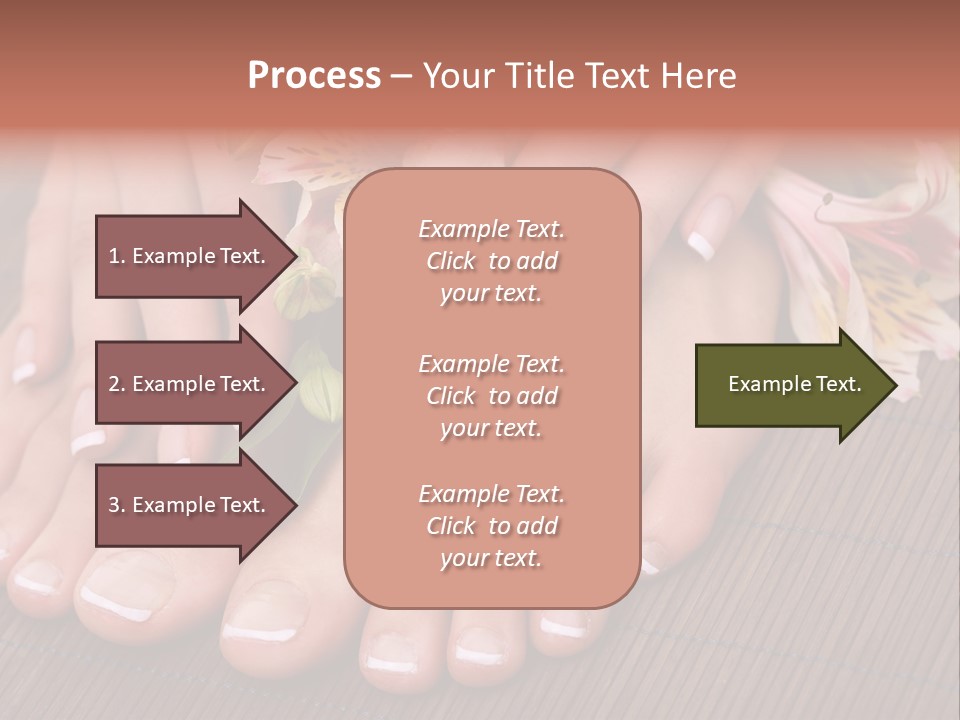 Process – Your Title Text Here

1. Example Text.

2. Example Text.

3. Example Text.

Example Text. Click to add your text.

Example Text. Click to add your text.

Example Text. Click to add your text.

Example Text.